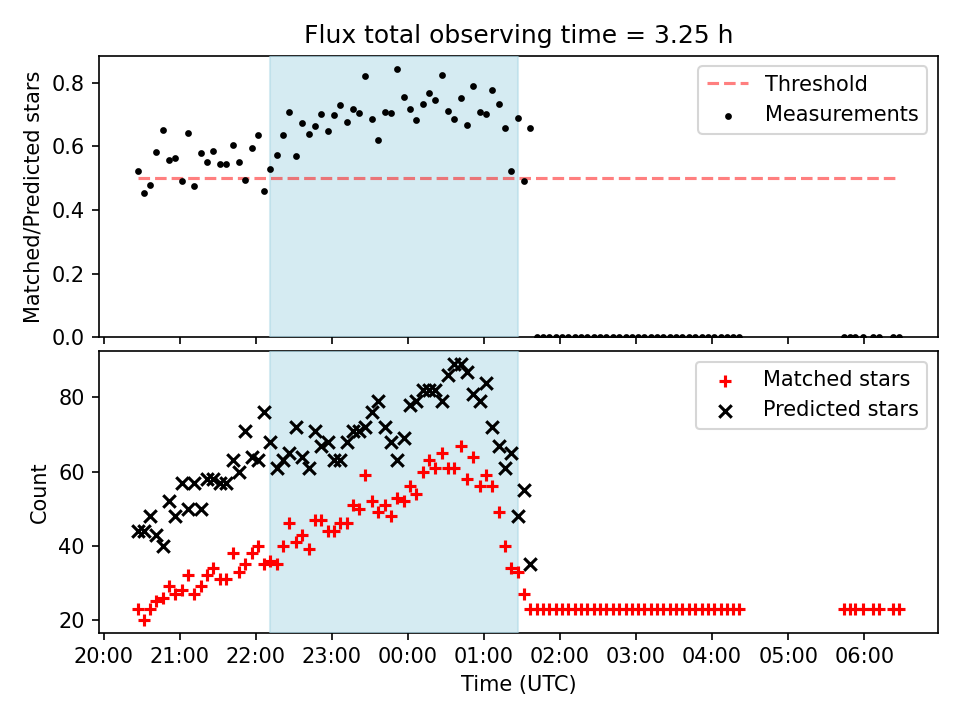 Flux total observing time = 3.25 h

Matched/Predicted stars

0.8
0.6
0.4
0.2
0.0

Threshold
Measurements

Count

80
60
40
20

Matched stars
Predicted stars

20:00 21:00 22:00 23:00 00:00 01:00 02:00 03:00 04:00 05:00 06:00

Time (UTC)